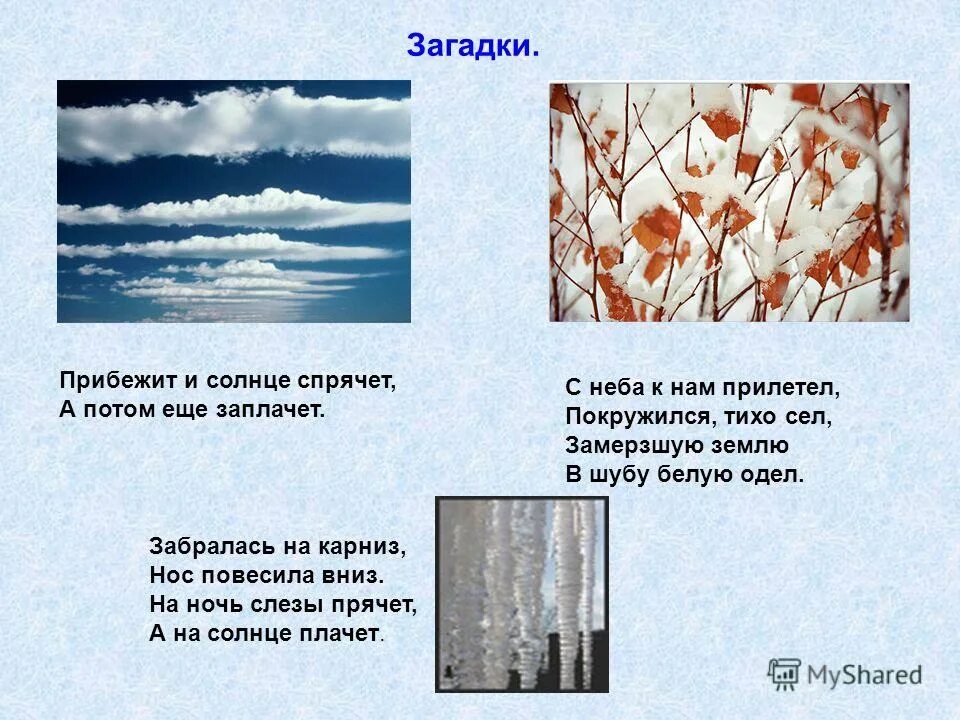 Загадки.

Прибежит и солнце спрячет,
А потом еще заплачет.

С неба к нам прилетел,
Покружился, тихо сел,
Замерзшую землю
В шубу белую одел.

Забралась на карниз,
Нос повесила вниз.
На ночь слезы прячет,
А на солнце плачет.

MyShared